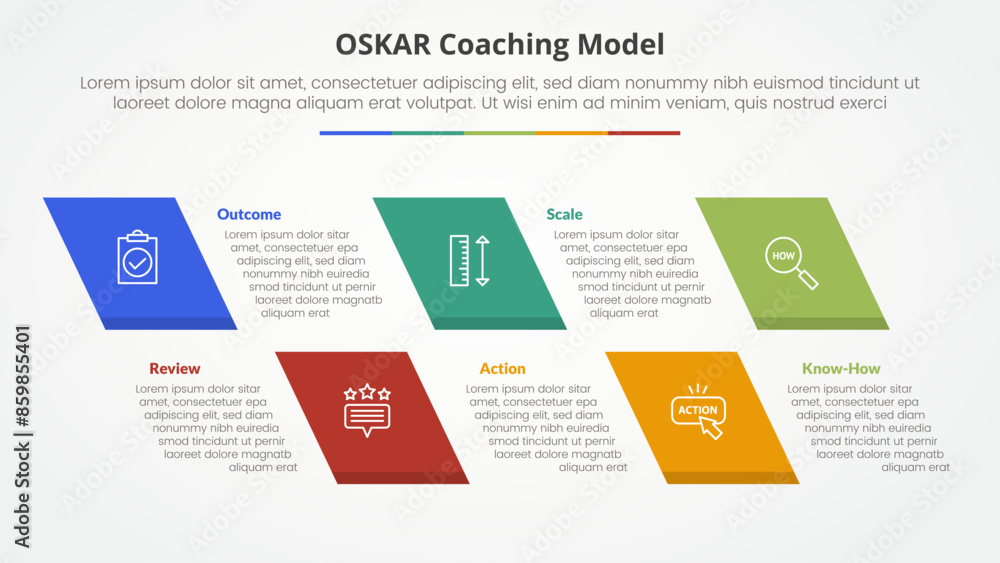 OSKAR Coaching Model

Lorem ipsum dolor sit amet, consectetuer adipiscing elit, sed diam nonummy nibh euismod tincidunt ut laoreet dolore magna aliquam erat volutpat. Ut wisi enim ad minim veniam, quis nostrud exerci

Outcome
Lorem ipsum dolor sitar amet, consectetuer epa adipiscing elit, sed diam nonummy nibh euiredia smod tincidunt ut pernir laoreet dolore magnatb aliquam erat

Scale
Lorem ipsum dolor sitar amet, consectetuer epa adipiscing elit, sed diam nonummy nibh euiredia smod tincidunt ut pernir laoreet dolore magnatb aliquam erat

HOW

Review
Lorem ipsum dolor sitar amet, consectetuer epa adipiscing elit, sed diam nonummy nibh euiredia smod tincidunt ut pernir laoreet dolore magnatb aliquam erat

Action
Lorem ipsum dolor sitar amet, consectetuer epa adipiscing elit, sed diam nonummy nibh euiredia smod tincidunt ut pernir laoreet dolore magnatb aliquam erat

ACTION

Know-How
Lorem ipsum dolor sitar amet, consectetuer epa adipiscing elit, sed diam nonummy nibh euiredia smod tincidunt ut pernir laoreet dolore magnatb aliquam erat

Adobe Stock | #859855401